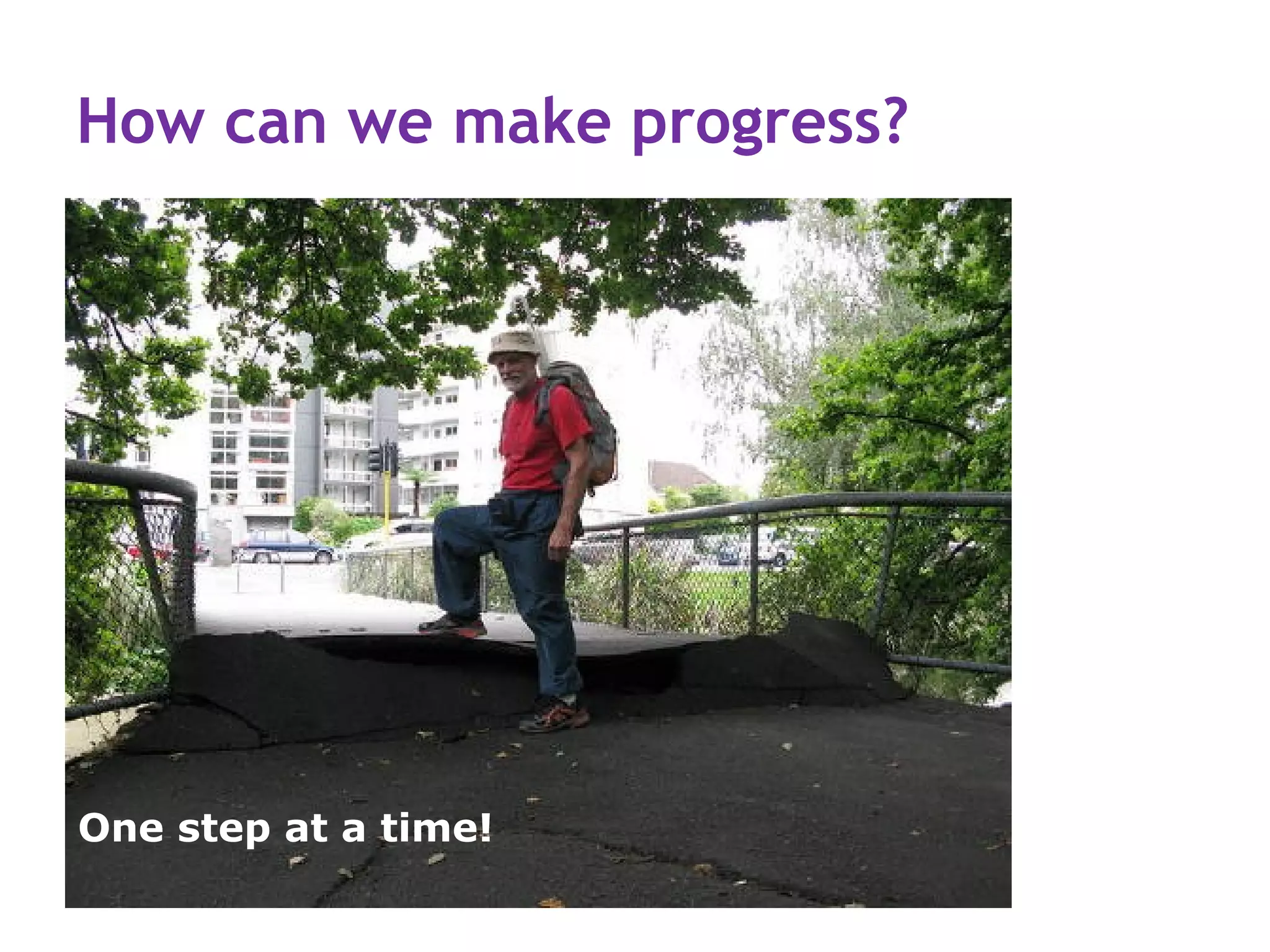 How can we make progress?

One step at a time!